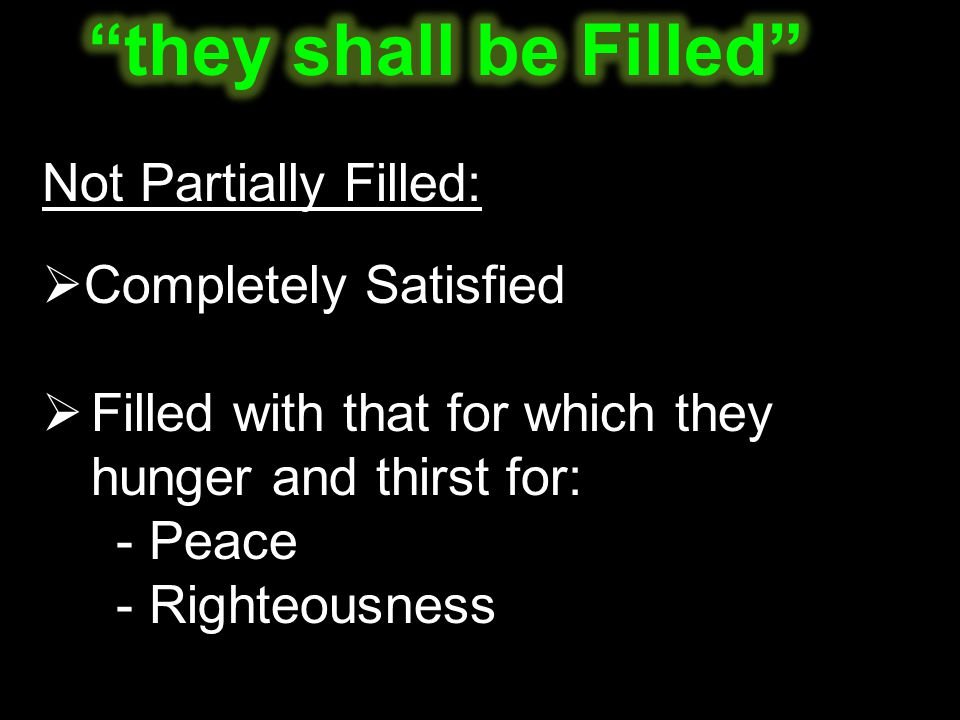 “they shall be Filled”

Not Partially Filled:

➢Completely Satisfied

➢ Filled with that for which they hunger and thirst for:
- Peace
- Righteousness